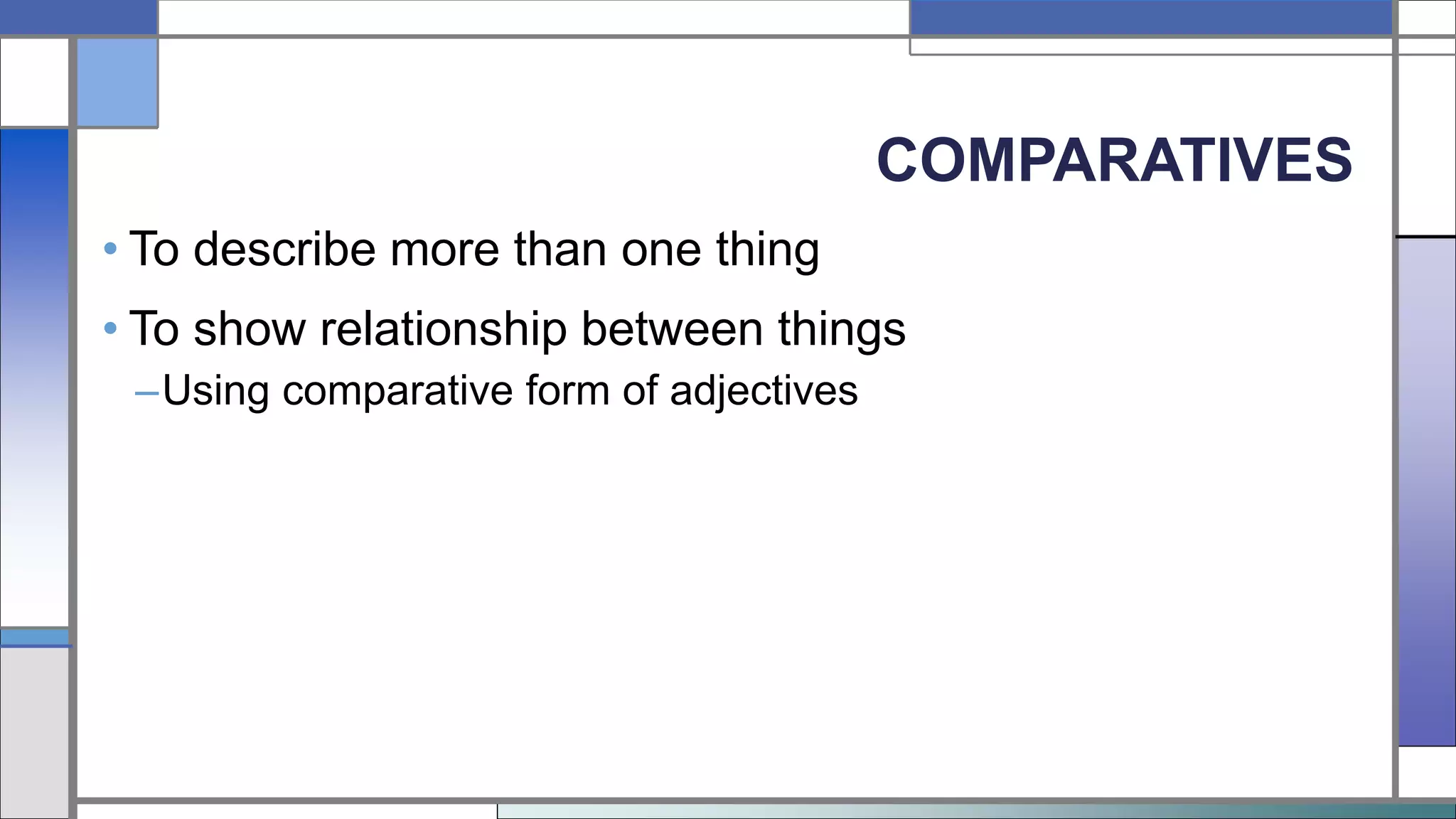 COMPARATIVES

• To describe more than one thing

• To show relationship between things

– Using comparative form of adjectives